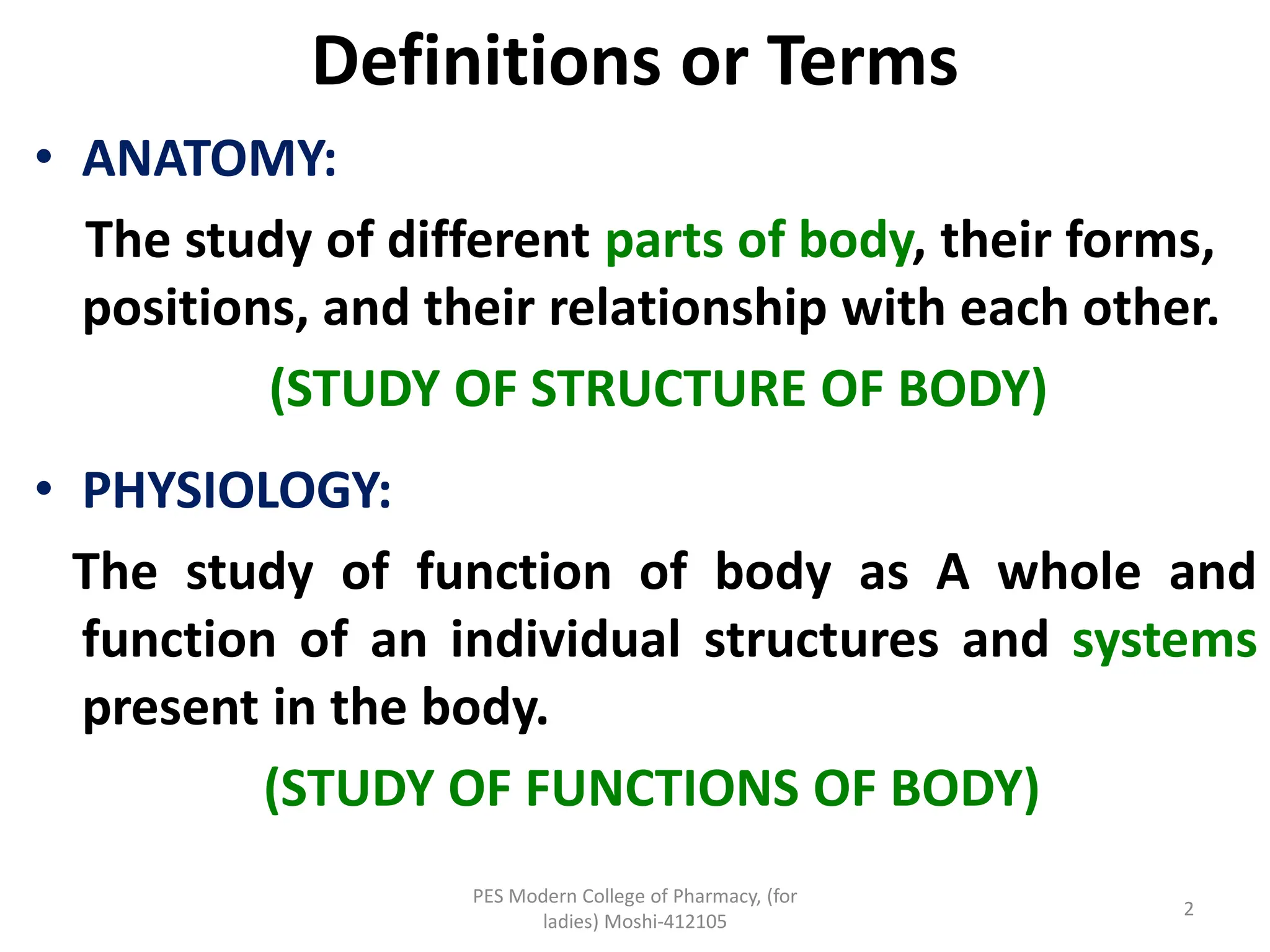 Definitions or Terms

• ANATOMY:

The study of different parts of body, their forms, positions, and their relationship with each other.

(STUDY OF STRUCTURE OF BODY)

• PHYSIOLOGY:

The study of function of body as A whole and function of an individual structures and systems present in the body.

(STUDY OF FUNCTIONS OF BODY)

PES Modern College of Pharmacy, (for ladies) Moshi-412105

2